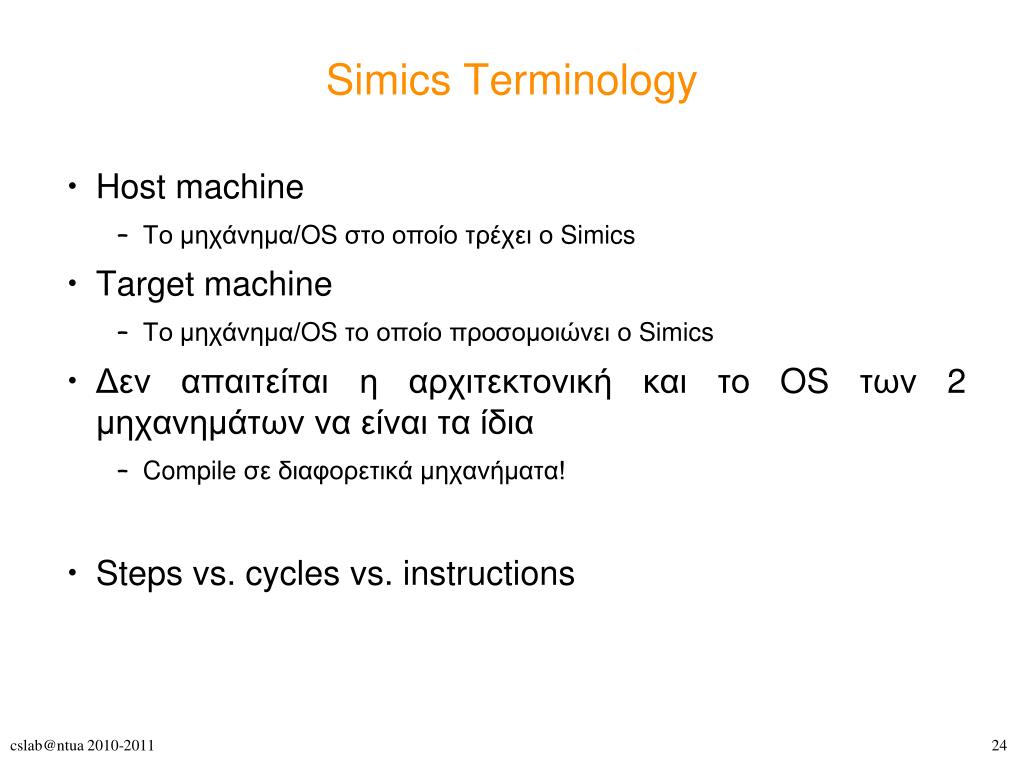 Simics Terminology

• Host machine
  – Το μηχάνημα/OS στο οποίο τρέχει ο Simics
• Target machine
  – Το μηχάνημα/OS το οποίο προσομοιώνει ο Simics
• Δεν απαιτείται η αρχιτεκτονική και το OS των 2 μηχανημάτων να είναι τα ίδια
  – Compile σε διαφορετικά μηχανήματα!

• Steps vs. cycles vs. instructions

cslab@ntua 2010-2011

24